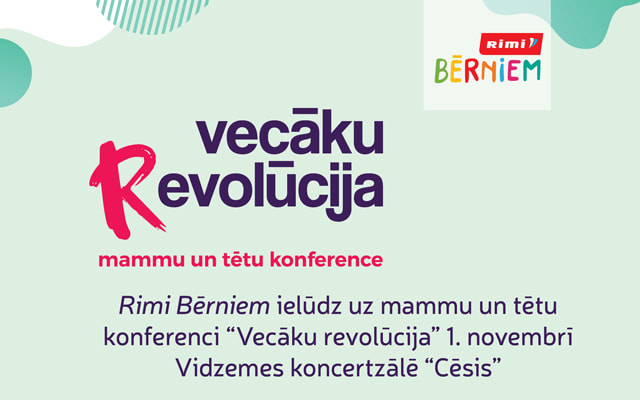 Rimi
BĒRNIEM

vecāku
Revolūcija

mammu un tētu konference

Rimi Bērniem ielūdz uz mammu un tētu konferenci “Vecāku revolūcija” 1. novembrī Vidzemes koncertzālē “Cēsis”